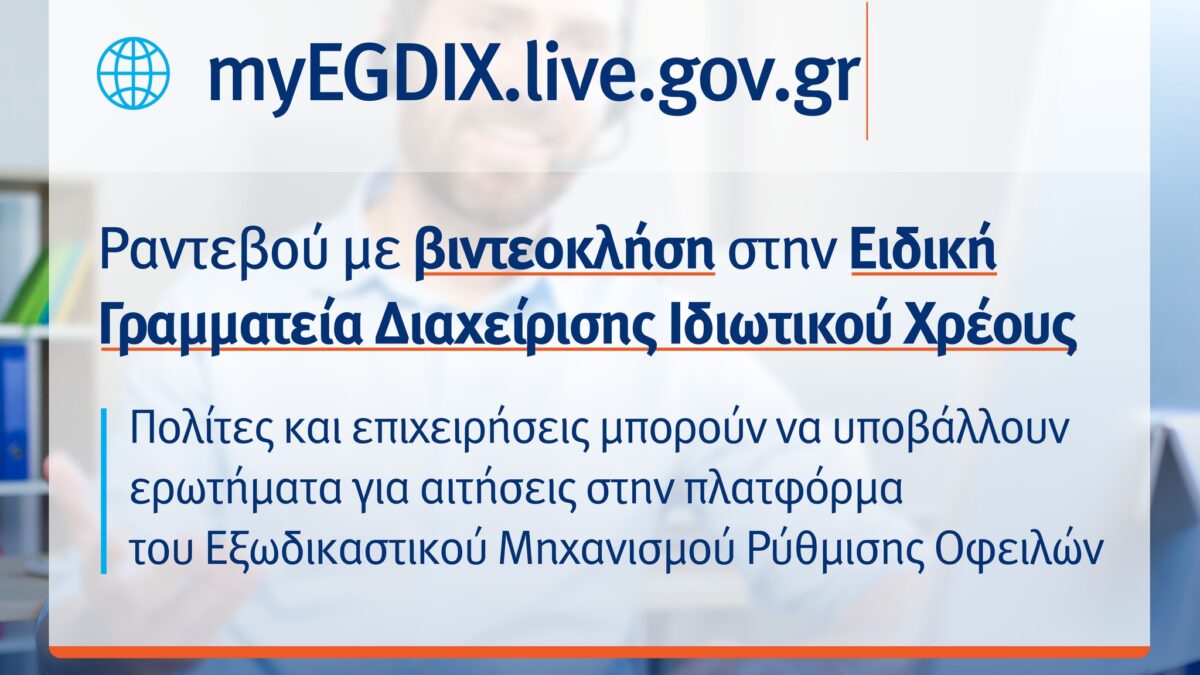 myEGDIX.live.gov.gr

Ραντεβού με βιντεοκλήση στην Ειδική Γραμματεία Διαχείρισης Ιδιωτικού Χρέους

Πολίτες και επιχειρήσεις μπορούν να υποβάλλουν ερωτήματα για αιτήσεις στην πλατφόρμα του Εξωδικαστικού Μηχανισμού Ρύθμισης Οφειλών